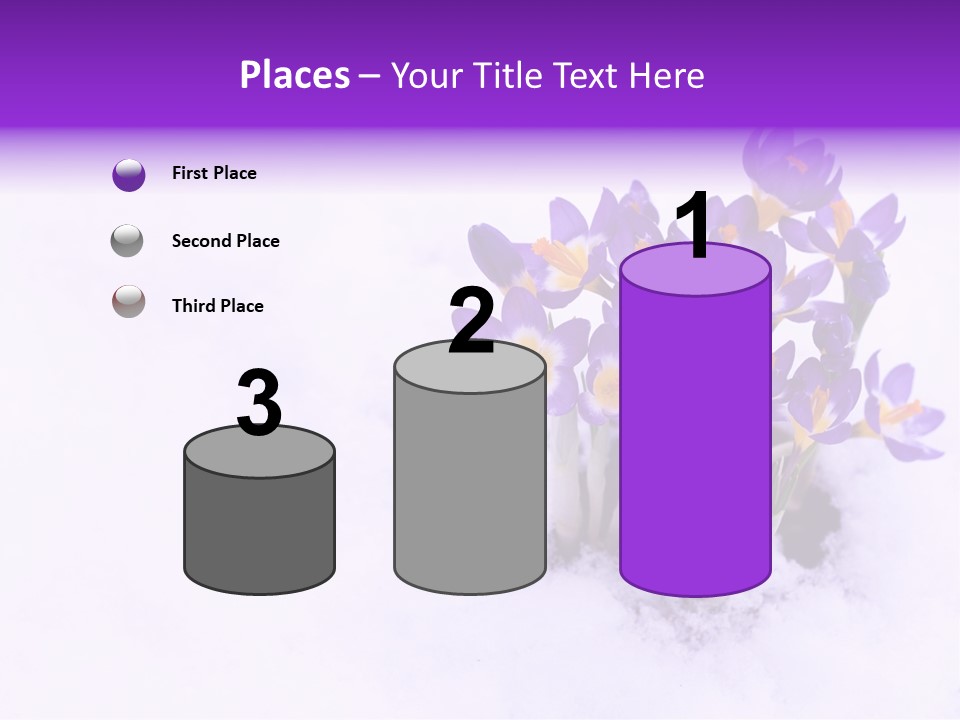 Places – Your Title Text Here

First Place

Second Place

Third Place

3

2

1